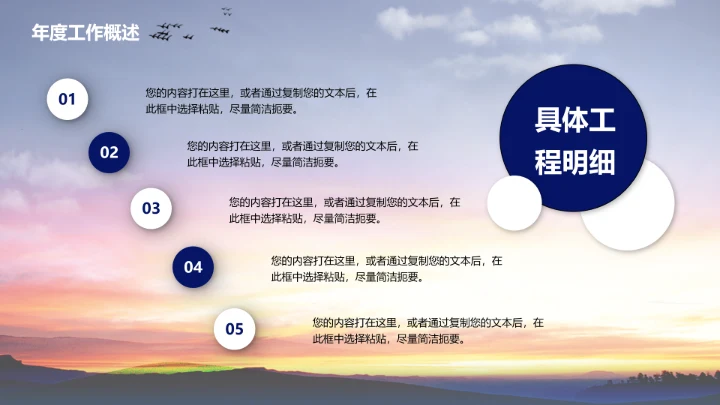 年度工作概述

01

您的内容打在这里，或者通过复制您的文本后，在此框中选择粘贴，尽量简洁扼要。

02

您的内容打在这里，或者通过复制您的文本后，在此框中选择粘贴，尽量简洁扼要。

03

您的内容打在这里，或者通过复制您的文本后，在此框中选择粘贴，尽量简洁扼要。

04

您的内容打在这里，或者通过复制您的文本后，在此框中选择粘贴，尽量简洁扼要。

05

您的内容打在这里，或者通过复制您的文本后，在此框中选择粘贴，尽量简洁扼要。

具体工程明细